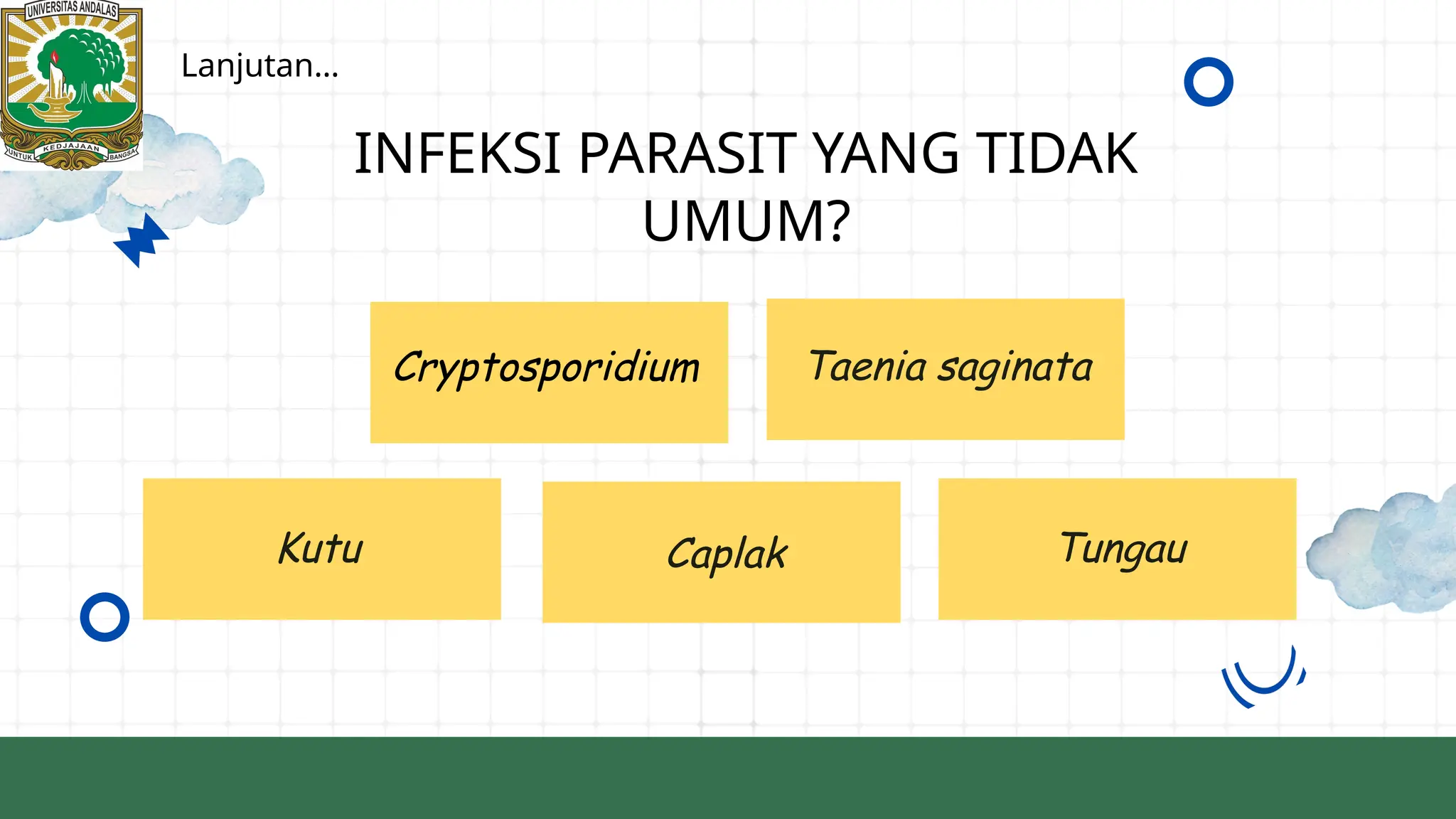 UNIVERSITAS ANDALAS
UNTUK KEDJAJAAN BANGSA

Lanjutan...

INFEKSI PARASIT YANG TIDAK UMUM?

Cryptosporidium

Taenia saginata

Kutu

Caplak

Tungau